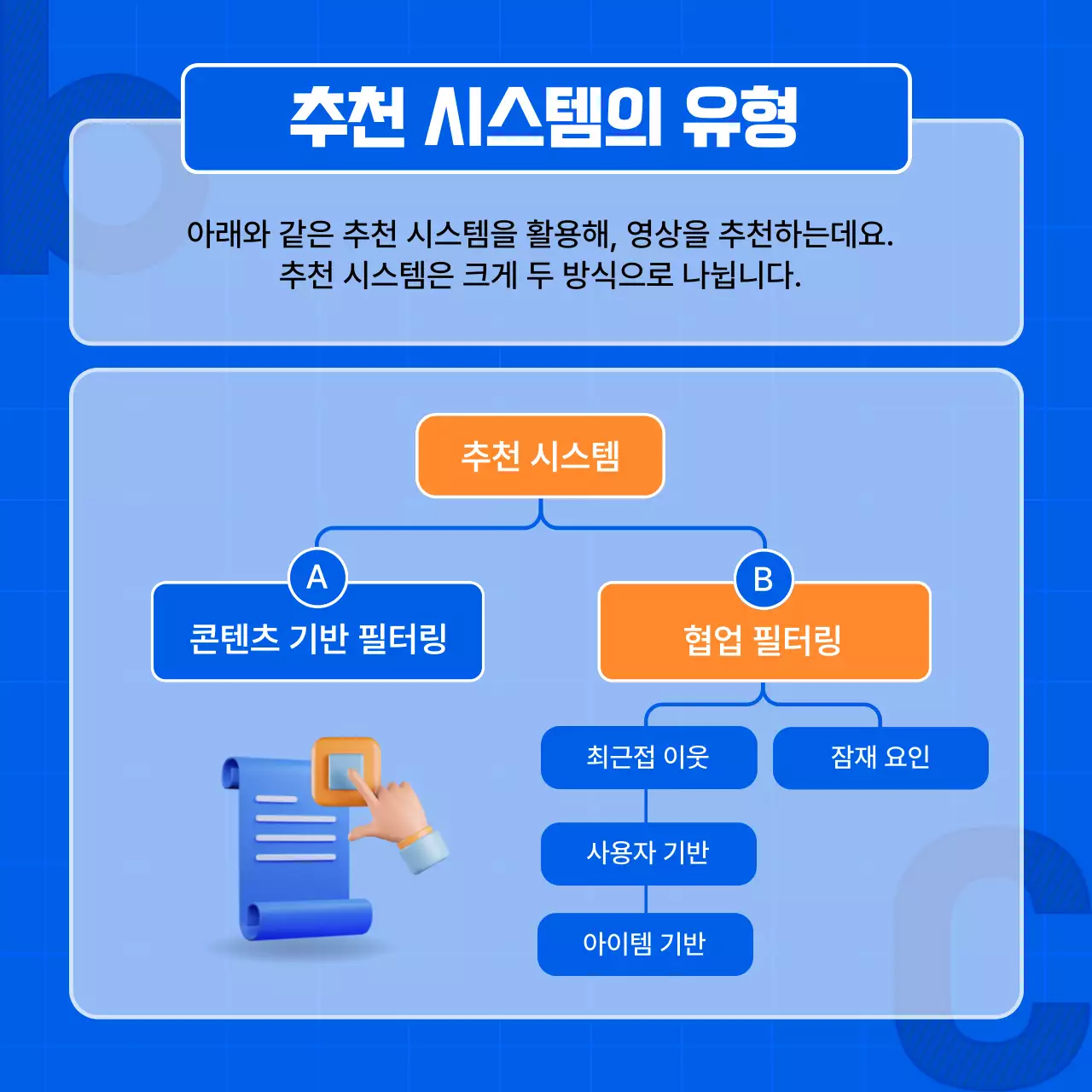 추천 시스템의 유형

아래와 같은 추천 시스템을 활용해, 영상을 추천하는데요.
추천 시스템은 크게 두 방식으로 나뉩니다.

추천 시스템

A
콘텐츠 기반 필터링

B
협업 필터링

최근접 이웃

잠재 요인

사용자 기반

아이템 기반